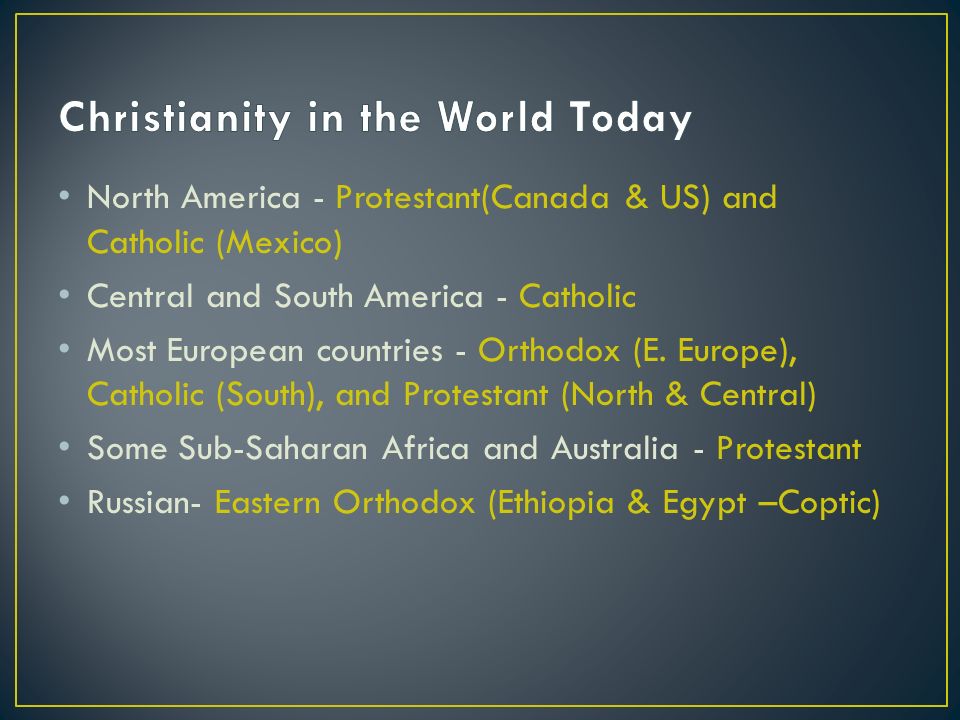 Christianity in the World Today

• North America - Protestant(Canada & US) and Catholic (Mexico)

• Central and South America - Catholic

• Most European countries - Orthodox (E. Europe), Catholic (South), and Protestant (North & Central)

• Some Sub-Saharan Africa and Australia - Protestant

• Russian- Eastern Orthodox (Ethiopia & Egypt –Coptic)